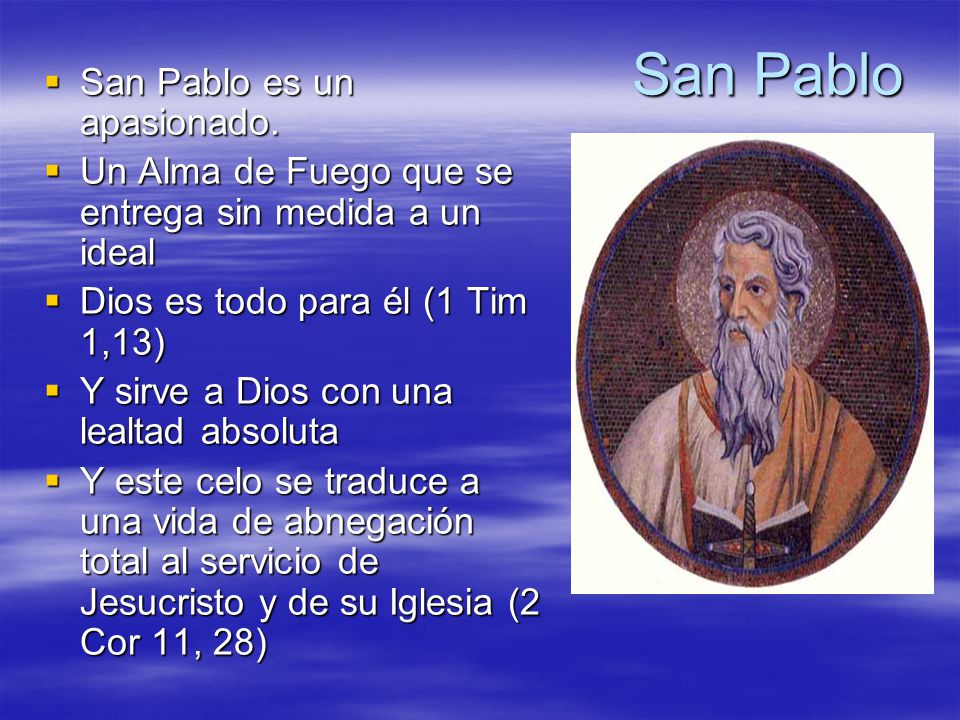 San Pablo

- San Pablo es un apasionado.
- Un Alma de Fuego que se entrega sin medida a un ideal
- Dios es todo para él (1 Tim 1,13)
- Y sirve a Dios con una lealtad absoluta
- Y este celo se traduce a una vida de abnegación total al servicio de Jesucristo y de su Iglesia (2 Cor 11, 28)